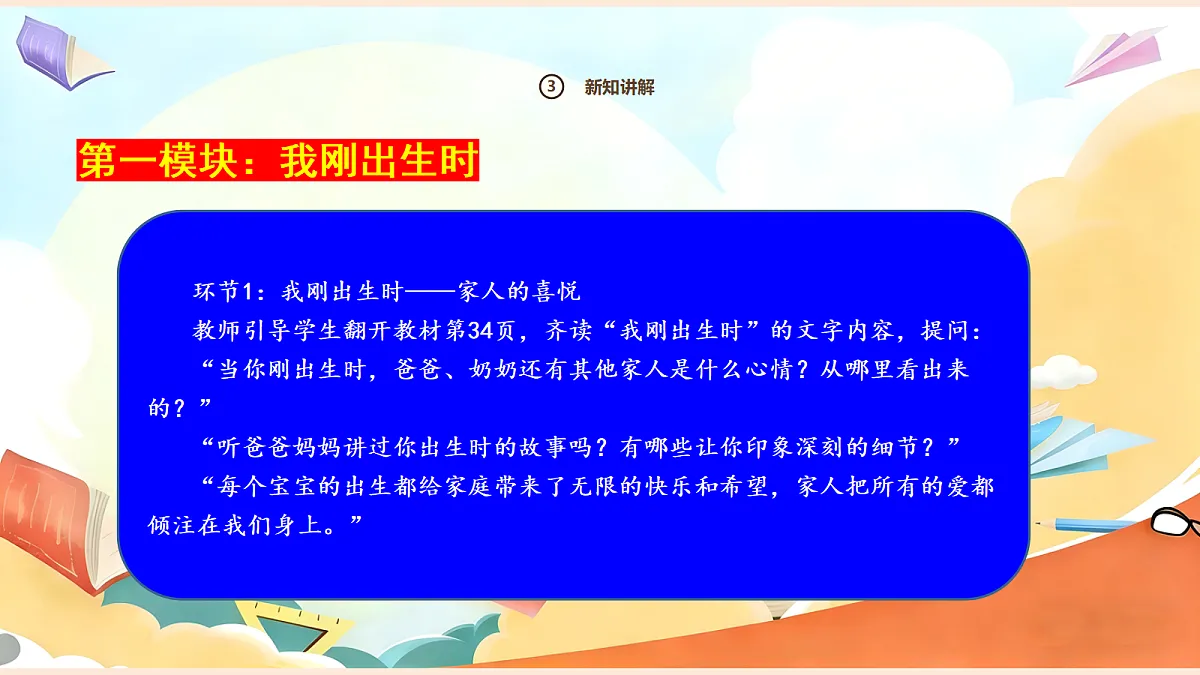 ③ 新知讲解

第一模块：我刚出生时

环节1：我刚出生时——家人的喜悦

教师引导学生翻开教材第34页，齐读“我刚出生时”的文字内容，提问：

“当你刚出生时，爸爸、奶奶还有其他家人是什么心情？从哪里看出来的？”

“听爸爸妈妈讲过你出生时的故事吗？有哪些让你印象深刻的细节？”

“每个宝宝的出生都给家庭带来了无限的快乐和希望，家人把所有的爱都倾注在我们身上。”